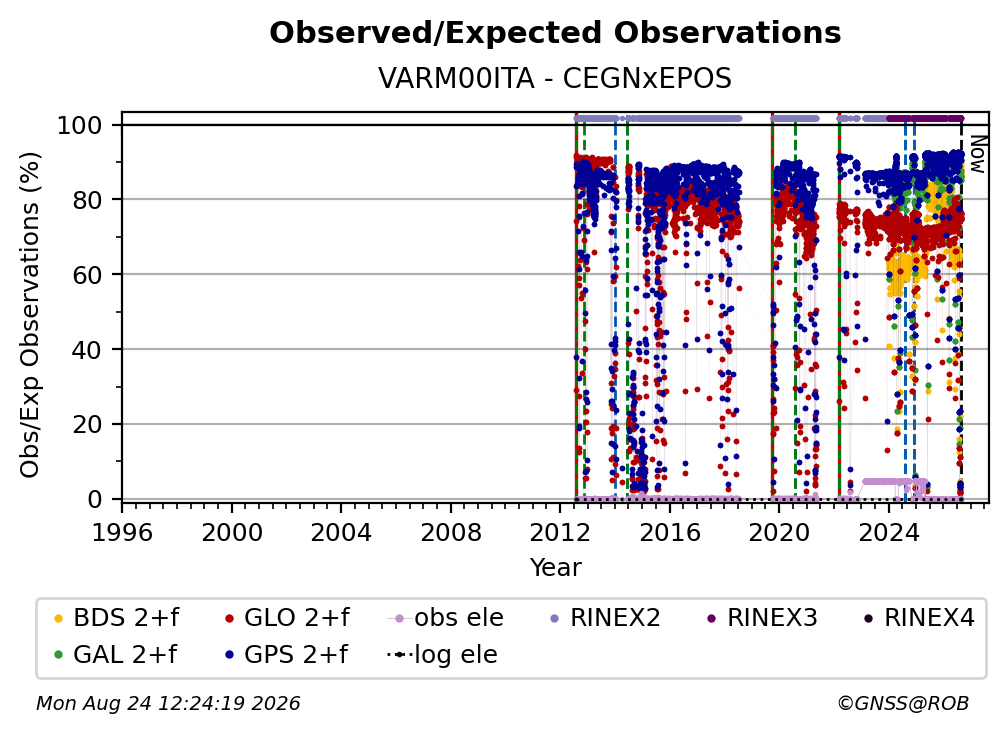 Observed/Expected Observations

VARM00ITA - CEGNxEPOS

Obs/Exp Observations (%)

100
80
60
40
20
0

Now

1996 2000 2004 2008 2012 2016 2020 2024

Year

BDS 2+f
GAL 2+f
GLO 2+f
GPS 2+f
obs ele
log ele
RINEX2
RINEX3
RINEX4

Mon Aug 24 12:24:19 2026

©GNSS@ROB